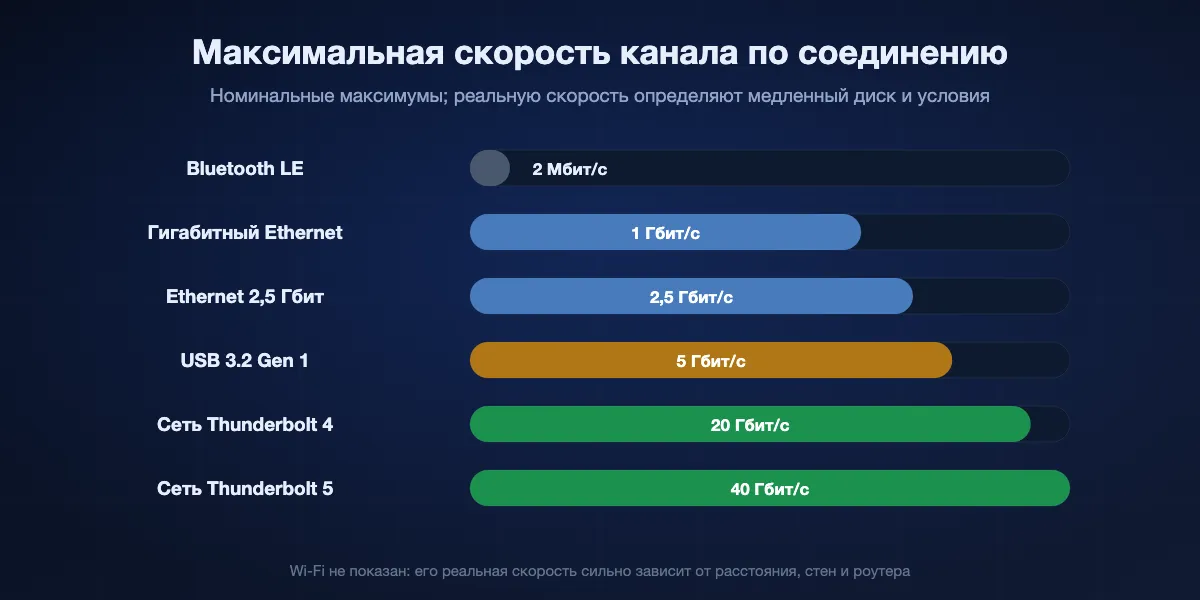 Максимальная скорость канала по соединению

Номинальные максимумы; реальную скорость определяют медленный диск и условия

Bluetooth LE
2 Мбит/с

Гигабитный Ethernet
1 Гбит/с

Ethernet 2,5 Гбит
2,5 Гбит/с

USB 3.2 Gen 1
5 Гбит/с

Сеть Thunderbolt 4
20 Гбит/с

Сеть Thunderbolt 5
40 Гбит/с

Wi-Fi не показан: его реальная скорость сильно зависит от расстояния, стен и роутера